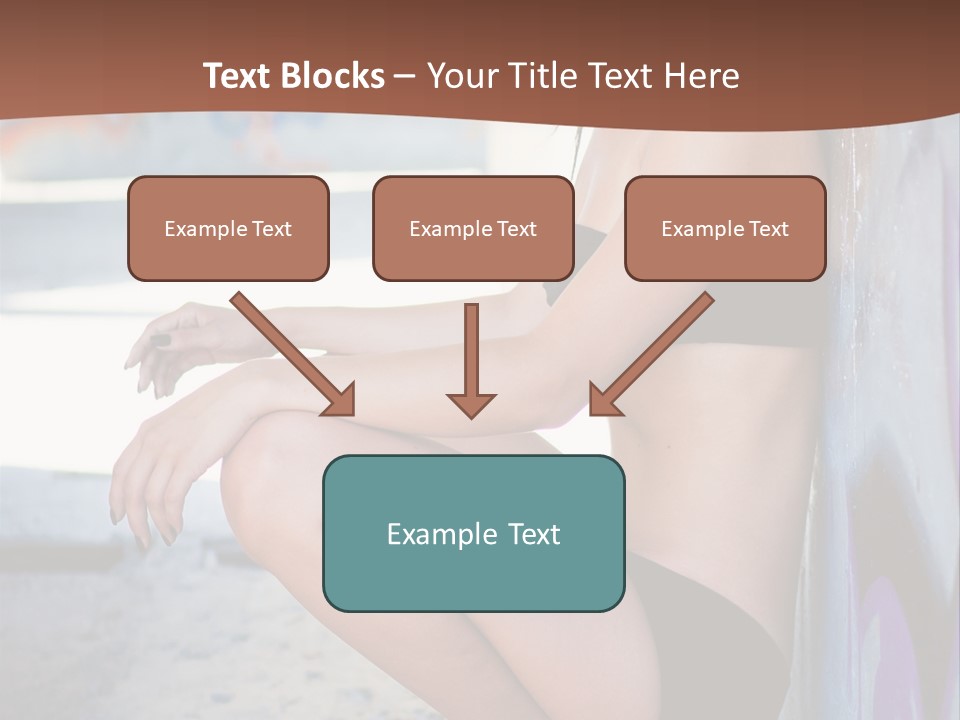 Text Blocks – Your Title Text Here

Example Text

Example Text

Example Text

Example Text